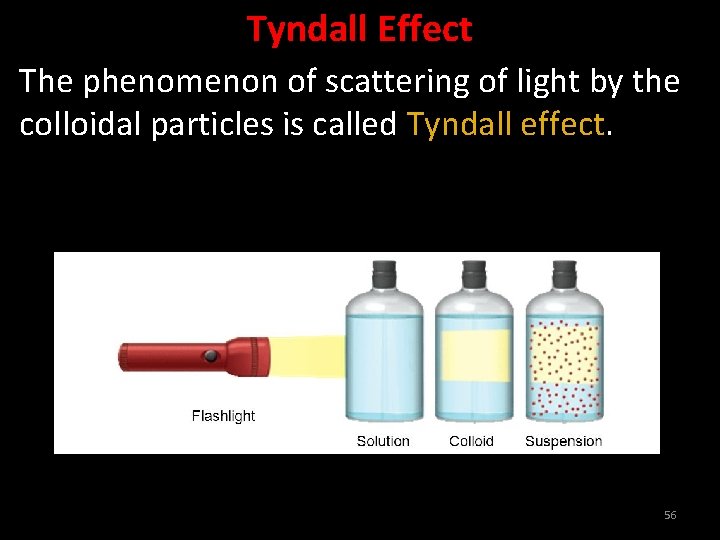 Tyndall Effect

The phenomenon of scattering of light by the colloidal particles is called Tyndall effect.

Flashlight

Solution

Colloid

Suspension

56